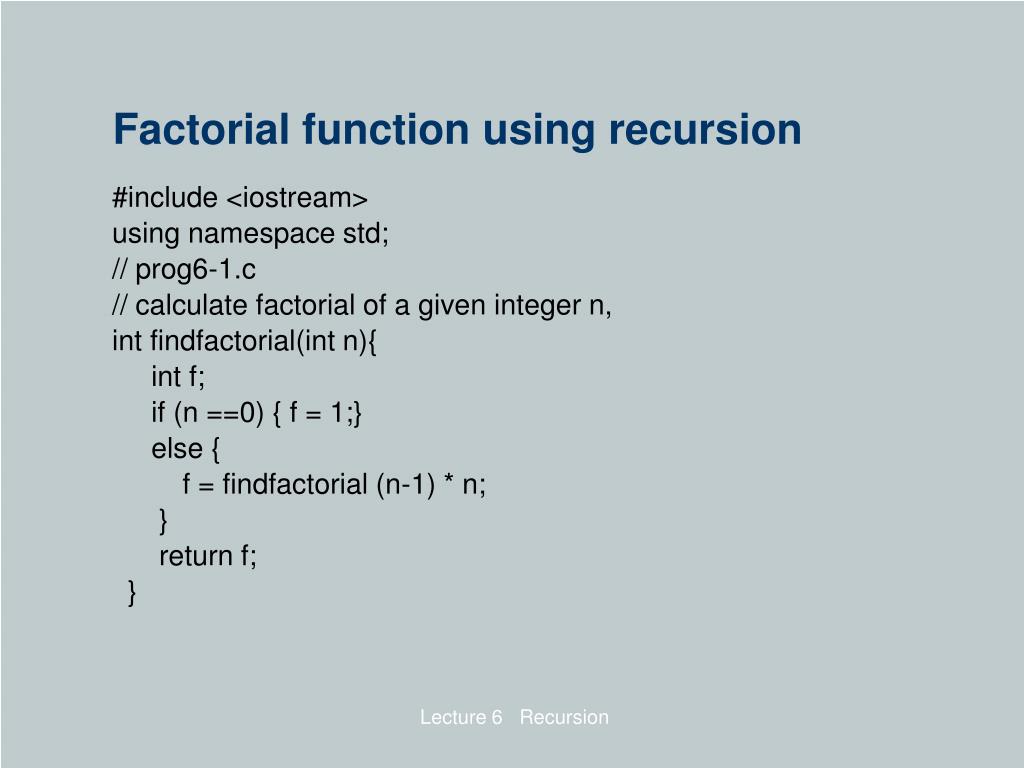 Factorial function using recursion

#include <iostream>
using namespace std;
// prog6-1.c
// calculate factorial of a given integer n,
int findfactorial(int n){
    int f;
    if (n ==0) { f = 1;}
    else {
        f = findfactorial (n-1) * n;
    }
    return f;
}

Lecture 6   Recursion